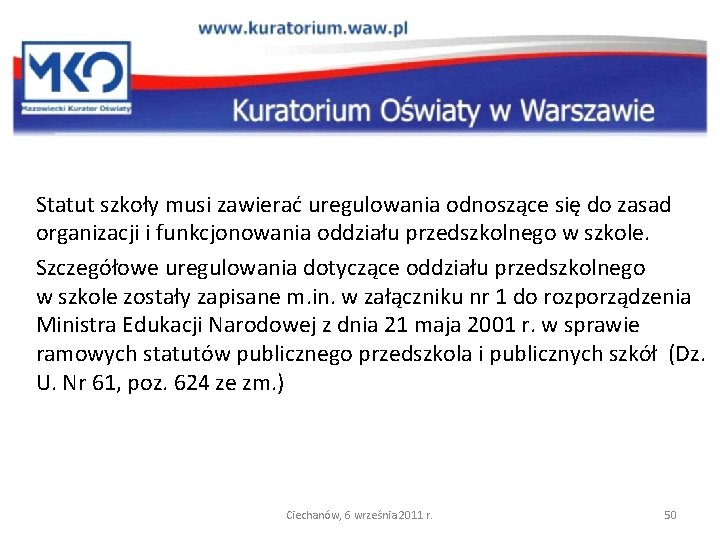 www.kuratorium.waw.pl

MKO
Mazowiecki Kurator Oświaty

Kuratorium Oświaty w Warszawie

Statut szkoły musi zawierać uregulowania odnoszące się do zasad organizacji i funkcjonowania oddziału przedszkolnego w szkole.

Szczegółowe uregulowania dotyczące oddziału przedszkolnego w szkole zostały zapisane m.in. w załączniku nr 1 do rozporządzenia Ministra Edukacji Narodowej z dnia 21 maja 2001 r. w sprawie ramowych statutów publicznego przedszkola i publicznych szkół (Dz. U. Nr 61, poz. 624 ze zm.)

Ciechanów, 6 września 2011 r.

50